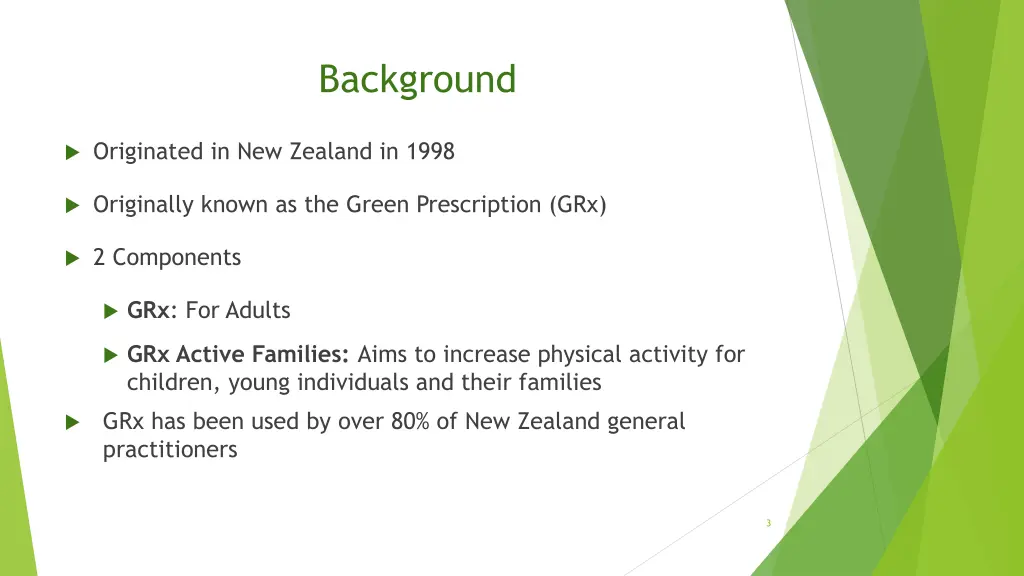 Background

Originated in New Zealand in 1998

Originally known as the Green Prescription (GRx)

2 Components

GRx: For Adults

GRx Active Families: Aims to increase physical activity for children, young individuals and their families

GRx has been used by over 80% of New Zealand general practitioners

3